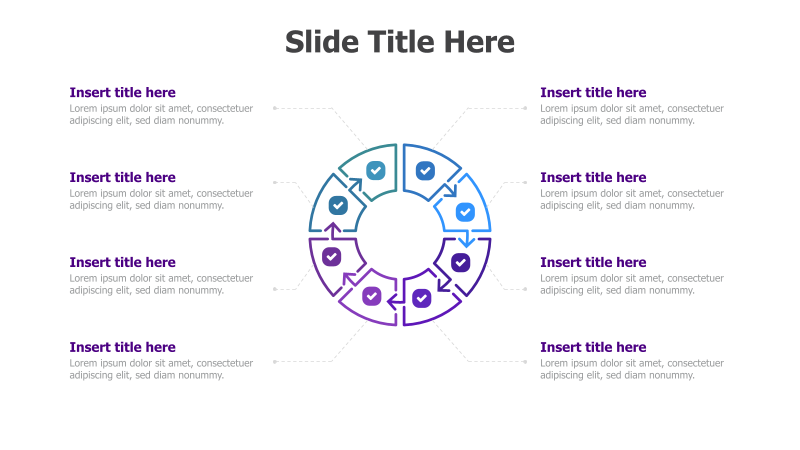 Slide Title Here

Insert title here
Lorem ipsum dolor sit amet, consectetuer adipiscing elit, sed diam nonummy.

Insert title here
Lorem ipsum dolor sit amet, consectetuer adipiscing elit, sed diam nonummy.

Insert title here
Lorem ipsum dolor sit amet, consectetuer adipiscing elit, sed diam nonummy.

Insert title here
Lorem ipsum dolor sit amet, consectetuer adipiscing elit, sed diam nonummy.

Insert title here
Lorem ipsum dolor sit amet, consectetuer adipiscing elit, sed diam nonummy.

Insert title here
Lorem ipsum dolor sit amet, consectetuer adipiscing elit, sed diam nonummy.

Insert title here
Lorem ipsum dolor sit amet, consectetuer adipiscing elit, sed diam nonummy.

Insert title here
Lorem ipsum dolor sit amet, consectetuer adipiscing elit, sed diam nonummy.